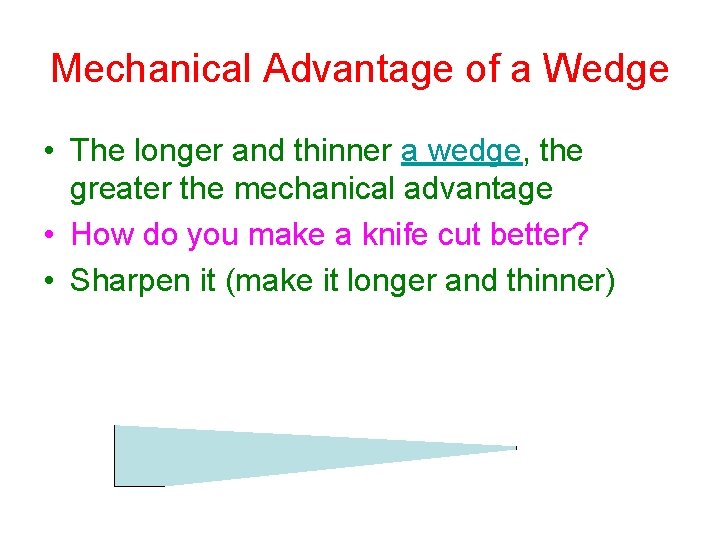 Mechanical Advantage of a Wedge

• The longer and thinner a wedge, the greater the mechanical advantage
• How do you make a knife cut better?
• Sharpen it (make it longer and thinner)